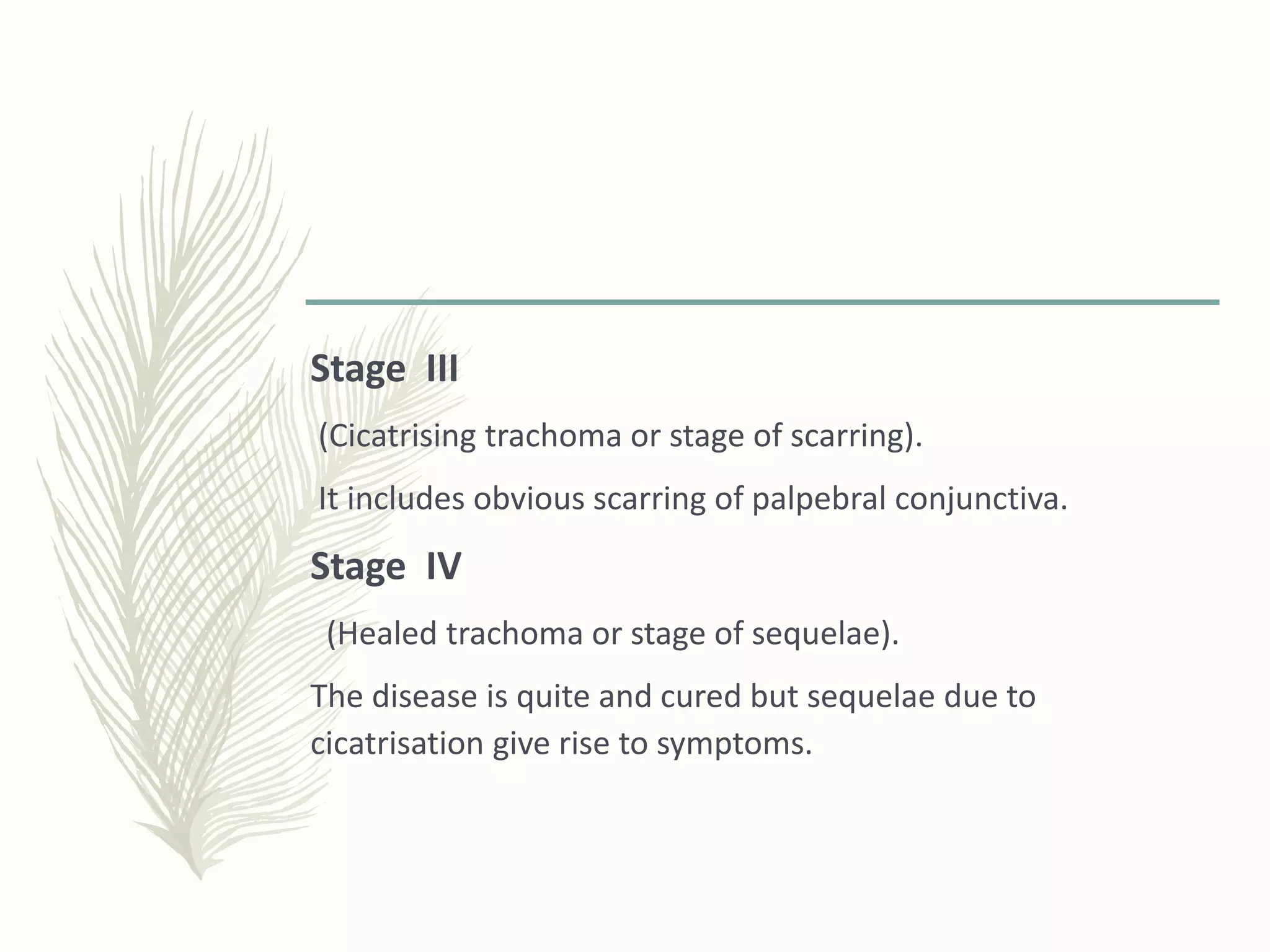 Stage III

(Cicatrising trachoma or stage of scarring).

It includes obvious scarring of palpebral conjunctiva.

Stage IV

(Healed trachoma or stage of sequelae).

The disease is quite and cured but sequelae due to cicatrisation give rise to symptoms.